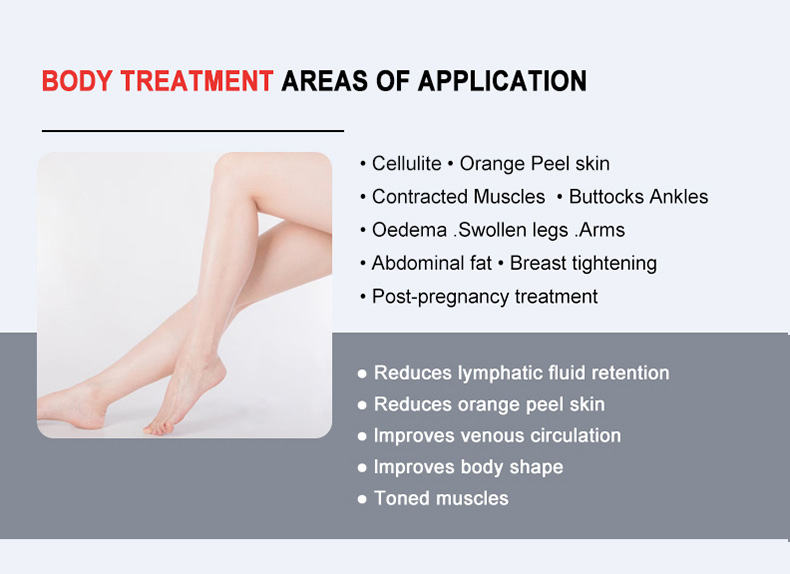 BODY TREATMENT AREAS OF APPLICATION

• Cellulite • Orange Peel skin
• Contracted Muscles • Buttocks Ankles
• Oedema .Swollen legs .Arms
• Abdominal fat • Breast tightening
• Post-pregnancy treatment

● Reduces lymphatic fluid retention
● Reduces orange peel skin
● Improves venous circulation
● Improves body shape
● Toned muscles